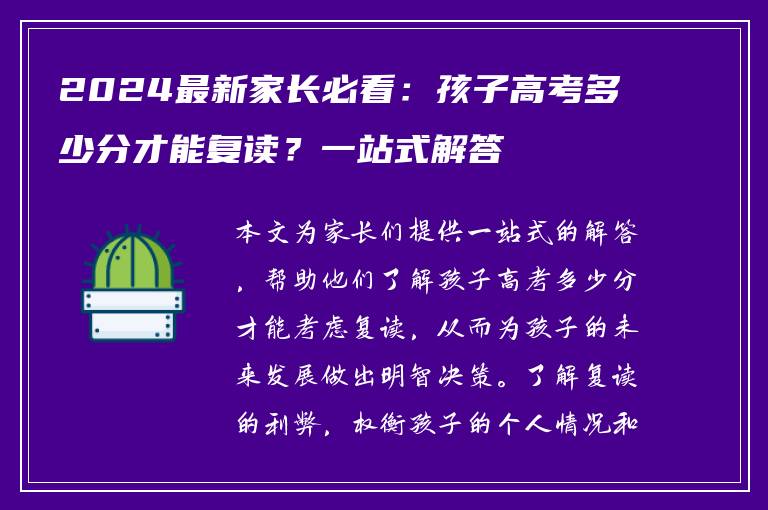 2024最新家长必看：孩子高考多少分才能复读？一站式解答

本文为家长们提供一站式的解答，帮助他们了解孩子高考多少分才能考虑复读，从而为孩子的未来发展做出明智决策。了解复读的利弊，权衡孩子的个人情况和